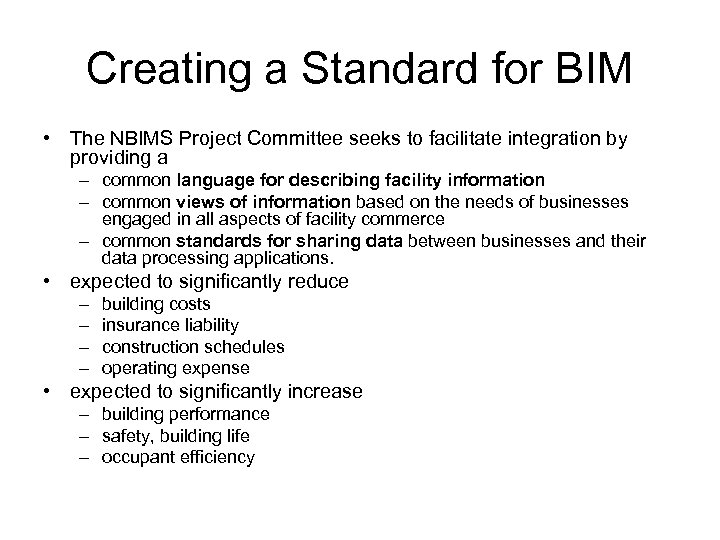 Creating a Standard for BIM

• The NBIMS Project Committee seeks to facilitate integration by providing a
– common language for describing facility information
– common views of information based on the needs of businesses engaged in all aspects of facility commerce
– common standards for sharing data between businesses and their data processing applications.

• expected to significantly reduce
– building costs
– insurance liability
– construction schedules
– operating expense

• expected to significantly increase
– building performance
– safety, building life
– occupant efficiency